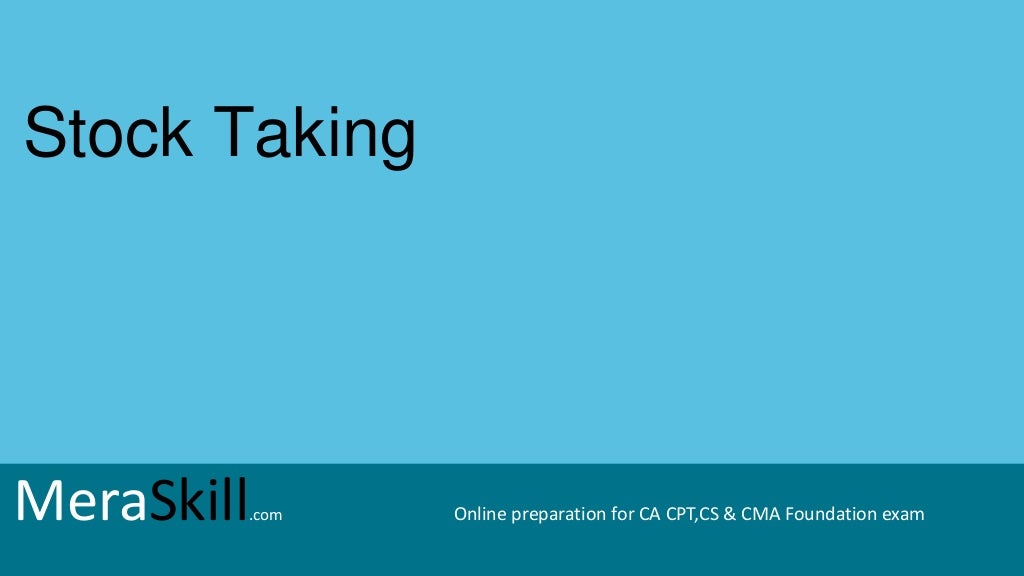 Stock Taking

MeraSkill.com

Online preparation for CA CPT,CS & CMA Foundation exam